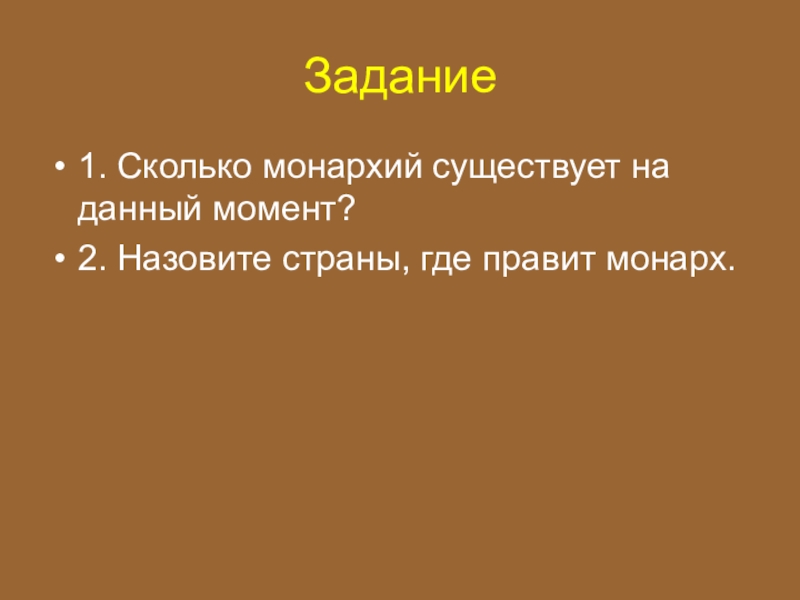 Задание

• 1. Сколько монархий существует на данный момент?
• 2. Назовите страны, где правит монарх.